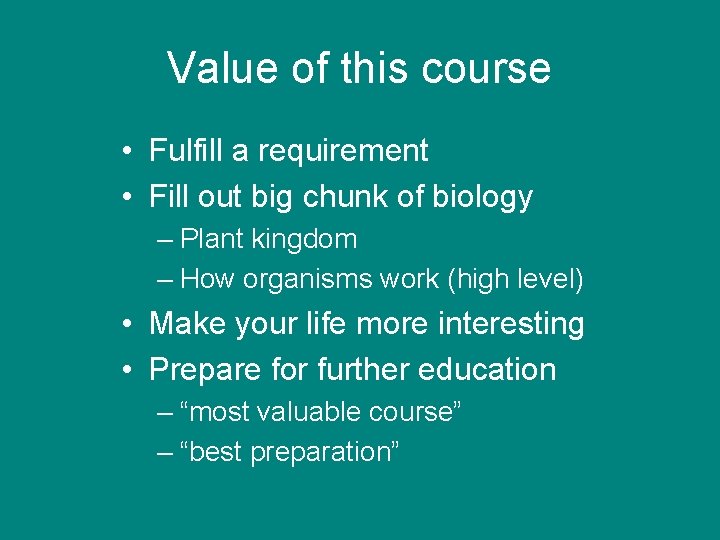 Value of this course

• Fulfill a requirement
• Fill out big chunk of biology
– Plant kingdom
– How organisms work (high level)
• Make your life more interesting
• Prepare for further education
– “most valuable course”
– “best preparation”